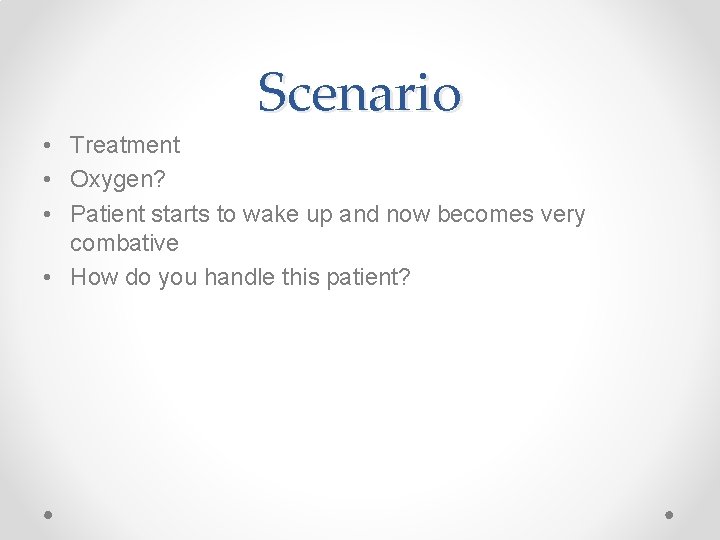 Scenario

• Treatment
• Oxygen?
• Patient starts to wake up and now becomes very combative
• How do you handle this patient?